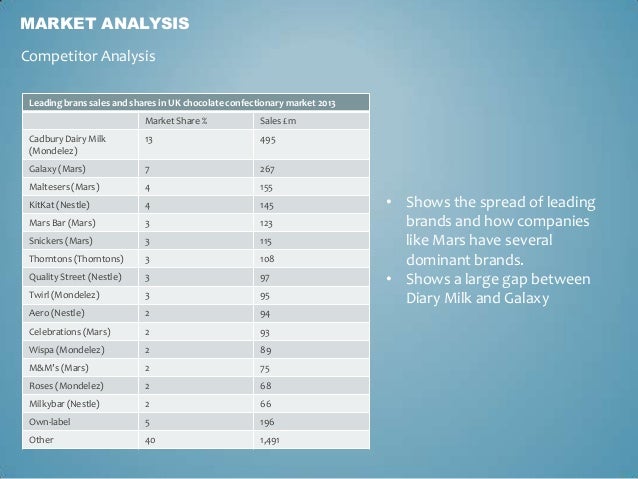 MARKET ANALYSIS

Competitor Analysis

Leading brans sales and shares in UK chocolate confectionary market 2013

| | Market Share % | Sales £m |
|---|---|---|
| Cadbury Dairy Milk (Mondelez) | 13 | 495 |
| Galaxy (Mars) | 7 | 267 |
| Maltesers (Mars) | 4 | 155 |
| KitKat (Nestle) | 4 | 145 |
| Mars Bar (Mars) | 3 | 123 |
| Snickers (Mars) | 3 | 115 |
| Thorntons (Thorntons) | 3 | 108 |
| Quality Street (Nestle) | 3 | 97 |
| Twirl (Mondelez) | 3 | 95 |
| Aero (Nestle) | 2 | 94 |
| Celebrations (Mars) | 2 | 93 |
| Wispa (Mondelez) | 2 | 89 |
| M&M's (Mars) | 2 | 75 |
| Roses (Mondelez) | 2 | 68 |
| Milkybar (Nestle) | 2 | 66 |
| Own-label | 5 | 196 |
| Other | 40 | 1,491 |

• Shows the spread of leading brands and how companies like Mars have several dominant brands.
• Shows a large gap between Diary Milk and Galaxy